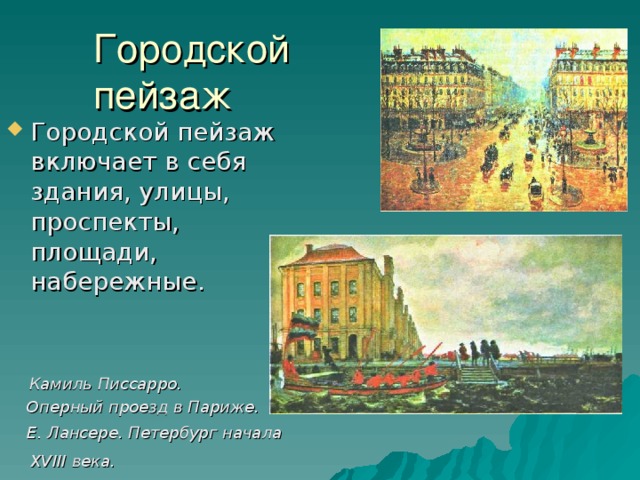 Городской пейзаж

Городской пейзаж включает в себя здания, улицы, проспекты, площади, набережные.

Камиль Писсарро. Оперный проезд в Париже.

Е. Лансере. Петербург начала XVIII века.